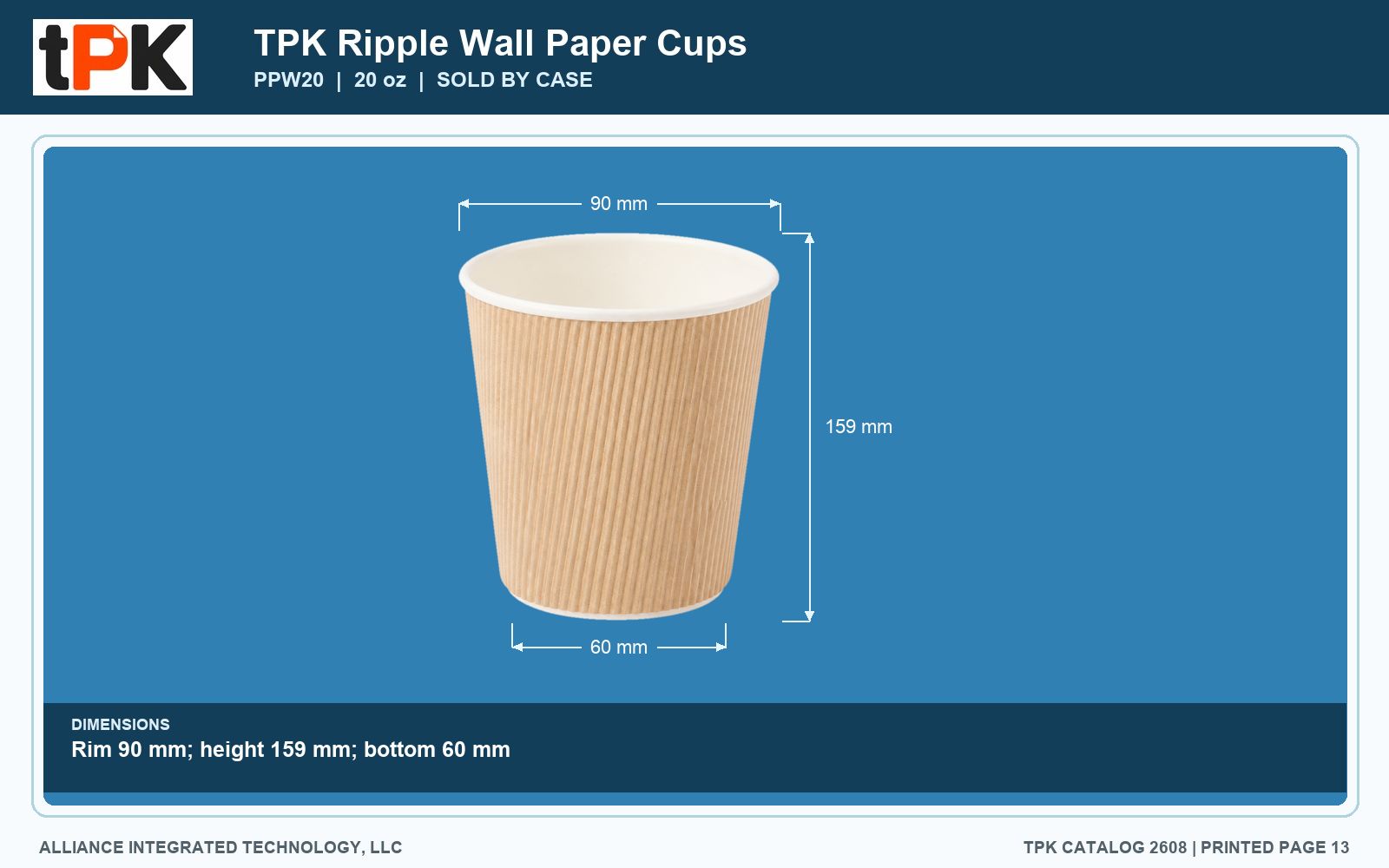 tPK

TPK Ripple Wall Paper Cups

PPW20 | 20 oz | SOLD BY CASE

90 mm

159 mm

60 mm

DIMENSIONS

Rim 90 mm; height 159 mm; bottom 60 mm

ALLIANCE INTEGRATED TECHNOLOGY, LLC

TPK CATALOG 2608 | PRINTED PAGE 13